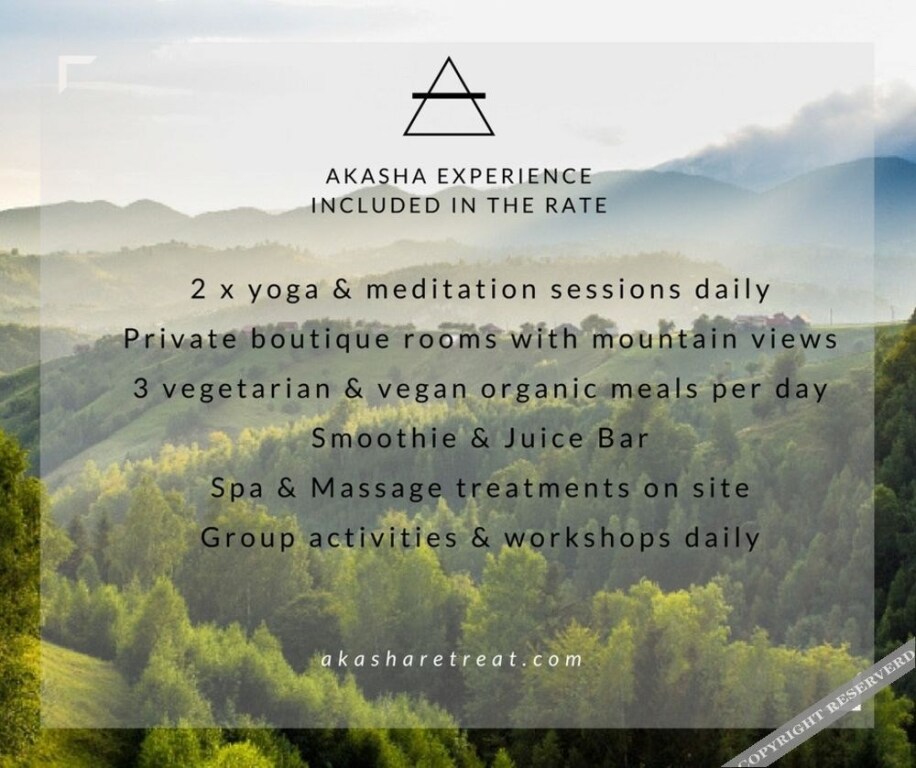 AKASHA EXPERIENCE
INCLUDED IN THE RATE

2 x yoga & meditation sessions daily
Private boutique rooms with mountain views
3 vegetarian & vegan organic meals per day
Smoothie & Juice Bar
Spa & Massage treatments on site
Group activities & workshops daily

akasharetreat.com

COPYRIGHT RESERVERD